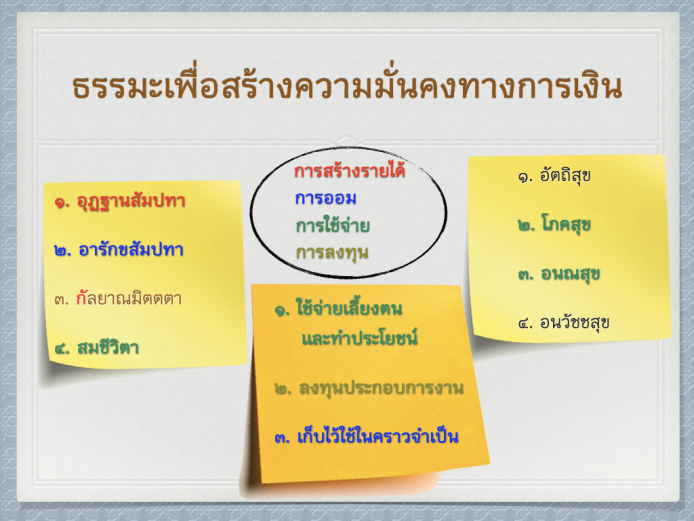 ธรรมะเพื่อสร้างความมั่นคงทางการเงิน

๑. อุฏฐานสัมปทา

๒. อารักขสัมปทา

๓. กัลยาณมิตตตา

๔. สมชีวิตา

การสร้างรายได้
การออม
การใช้จ่าย
การลงทุน

๑. ใช้จ่ายเลี้ยงตน และทำประโยชน์

๒. ลงทุนประกอบการงาน

๓. เก็บไว้ใช้ในคราวจำเป็น

๑. อัตถิสุข

๒. โภคสุข

๓. อนณสุข

๔. อนวัชชสุข